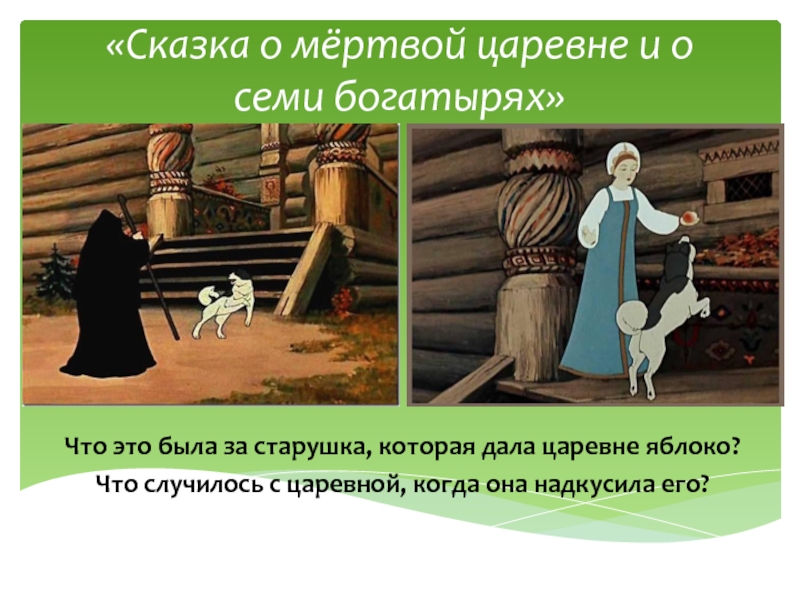 «Сказка о мёртвой царевне и о семи богатырях»

Что это была за старушка, которая дала царевне яблоко?

Что случилось с царевной, когда она надкусила его?